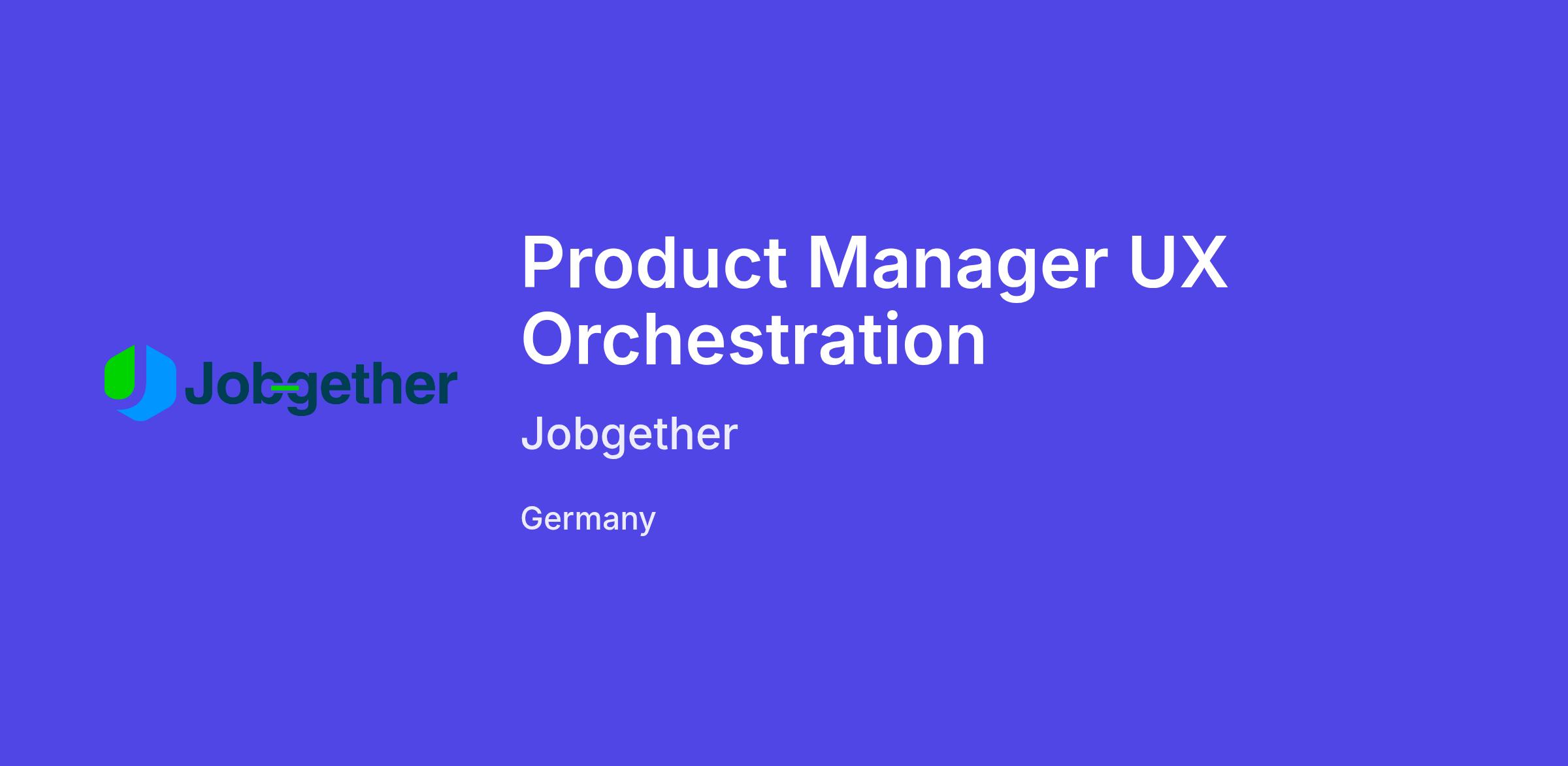 Jobgether

Product Manager UX Orchestration

Jobgether

Germany